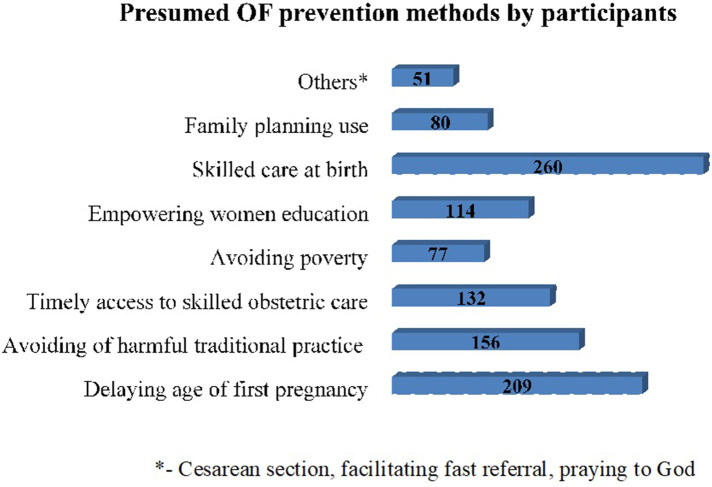 Presumed OF prevention methods by participants

Others* 51

Family planning use 80

Skilled care at birth 260

Empowering women education 114

Avoiding poverty 77

Timely access to skilled obstetric care 132

Avoiding of harmful traditional practice 156

Delaying age of first pregnancy 209

*- Cesarean section, facilitating fast referral, praying to God